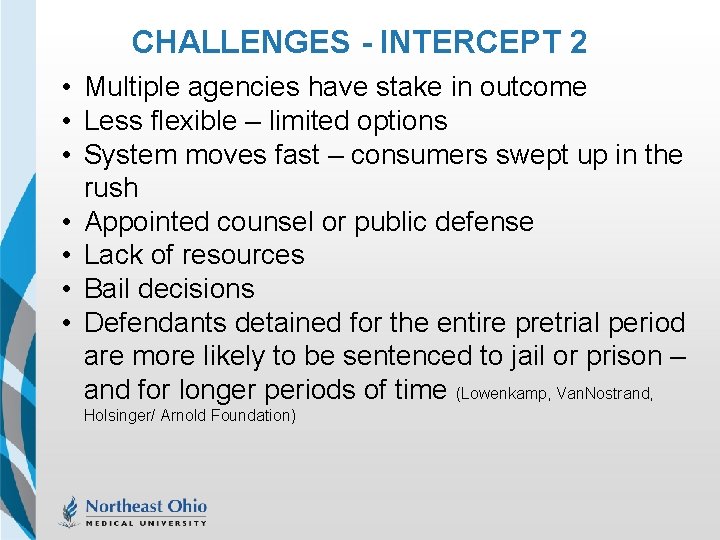 CHALLENGES - INTERCEPT 2

• Multiple agencies have stake in outcome
• Less flexible – limited options
• System moves fast – consumers swept up in the rush
• Appointed counsel or public defense
• Lack of resources
• Bail decisions
• Defendants detained for the entire pretrial period are more likely to be sentenced to jail or prison – and for longer periods of time (Lowenkamp, VanNostrand, Holsinger/ Arnold Foundation)

Northeast Ohio
MEDICAL UNIVERSITY